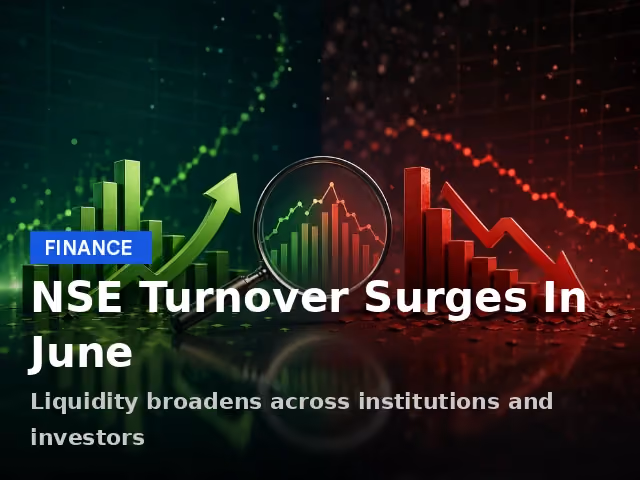 FINANCE

NSE Turnover Surges In June

Liquidity broadens across institutions and investors